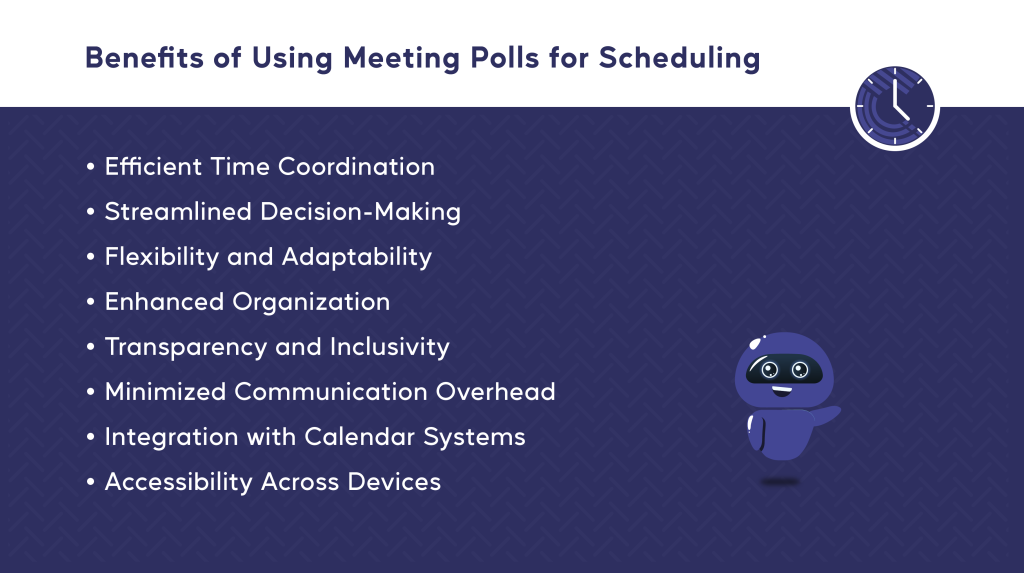 Benefits of Using Meeting Polls for Scheduling

• Efficient Time Coordination
• Streamlined Decision-Making
• Flexibility and Adaptability
• Enhanced Organization
• Transparency and Inclusivity
• Minimized Communication Overhead
• Integration with Calendar Systems
• Accessibility Across Devices